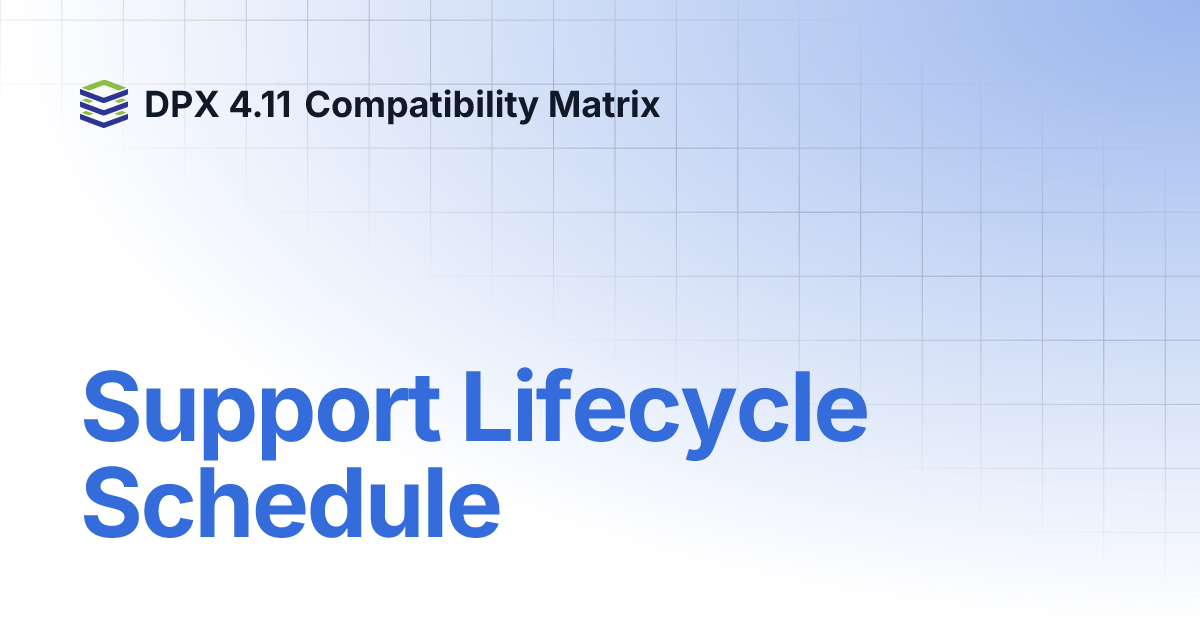 DPX 4.11 Compatibility Matrix

Support Lifecycle Schedule